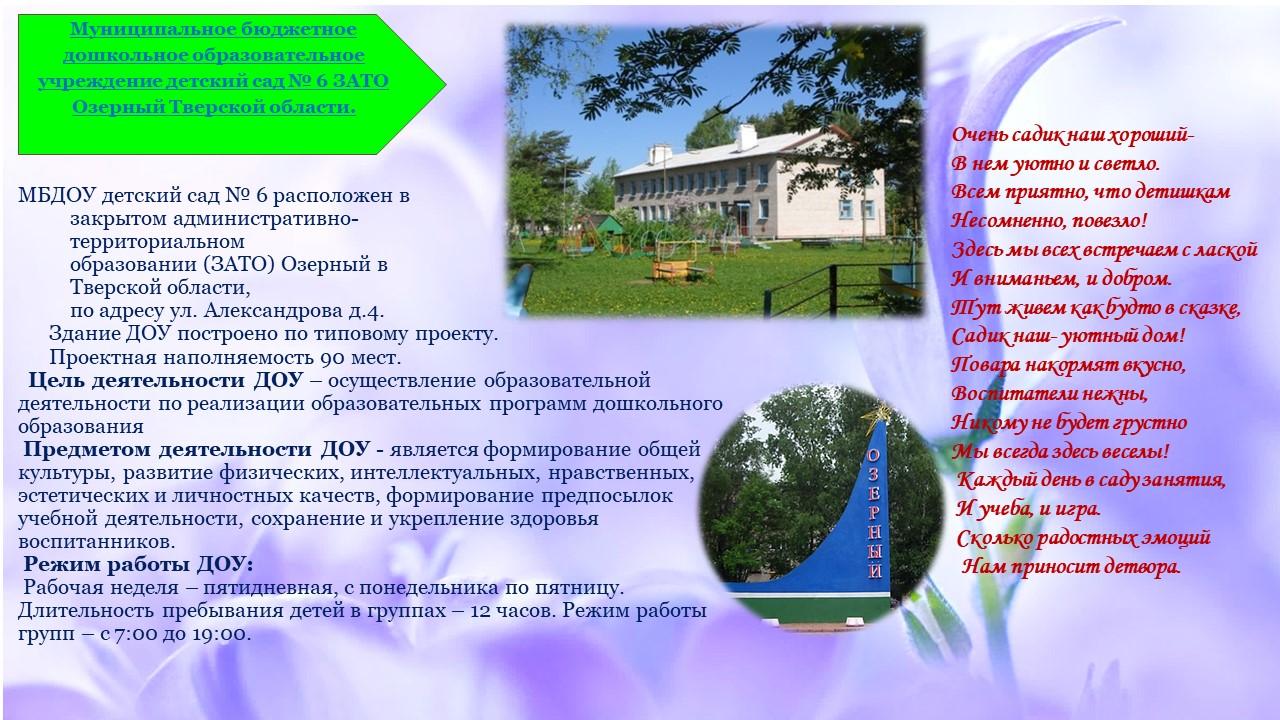 Муниципальное бюджетное дошкольное образовательное учреждение детский сад № 6 ЗАТО Озерный Тверской области.

МБДОУ детский сад № 6 расположен в закрытом административно-территориальном образовании (ЗАТО) Озерный в Тверской области, по адресу ул. Александрова д.4.
Здание ДОУ построено по типовому проекту.
Проектная наполняемость 90 мест.
Цель деятельности ДОУ – осуществление образовательной деятельности по реализации образовательных программ дошкольного образования
Предметом деятельности ДОУ - является формирование общей культуры, развитие физических, интеллектуальных, нравственных, эстетических и личностных качеств, формирование предпосылок учебной деятельности, сохранение и укрепление здоровья воспитанников.
Режим работы ДОУ:
Рабочая неделя – пятидневная, с понедельника по пятницу. Длительность пребывания детей в группах – 12 часов. Режим работы групп – с 7:00 до 19:00.

ОЗЕРНЫЙ

Очень садик наш хороший-
В нем уютно и светло.
Всем приятно, что детишкам
Несомненно, повезло!
Здесь мы всех встречаем с лаской
И вниманьем, и добром.
Тут живем как будто в сказке,
Садик наш- уютный дом!
Повара накормят вкусно,
Воспитатели нежны,
Никому не будет грустно
Мы всегда здесь веселы!
Каждый день в саду занятия,
И учеба, и игра.
Сколько радостных эмоций
Нам приносит детвора.